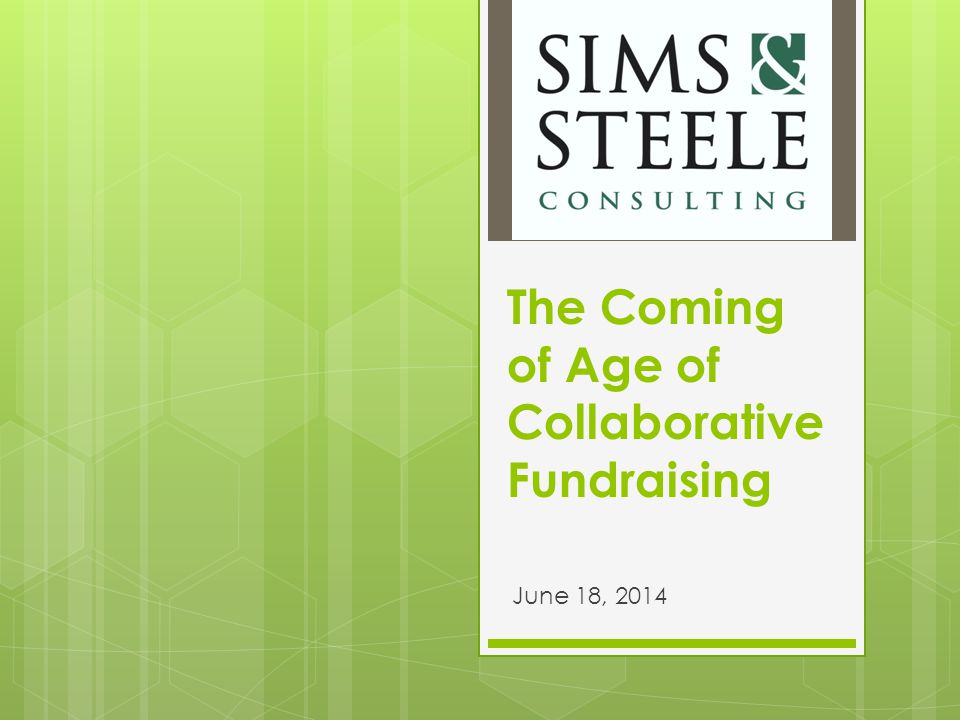 SIMS & STEELE
CONSULTING

The Coming of Age of Collaborative Fundraising

June 18, 2014